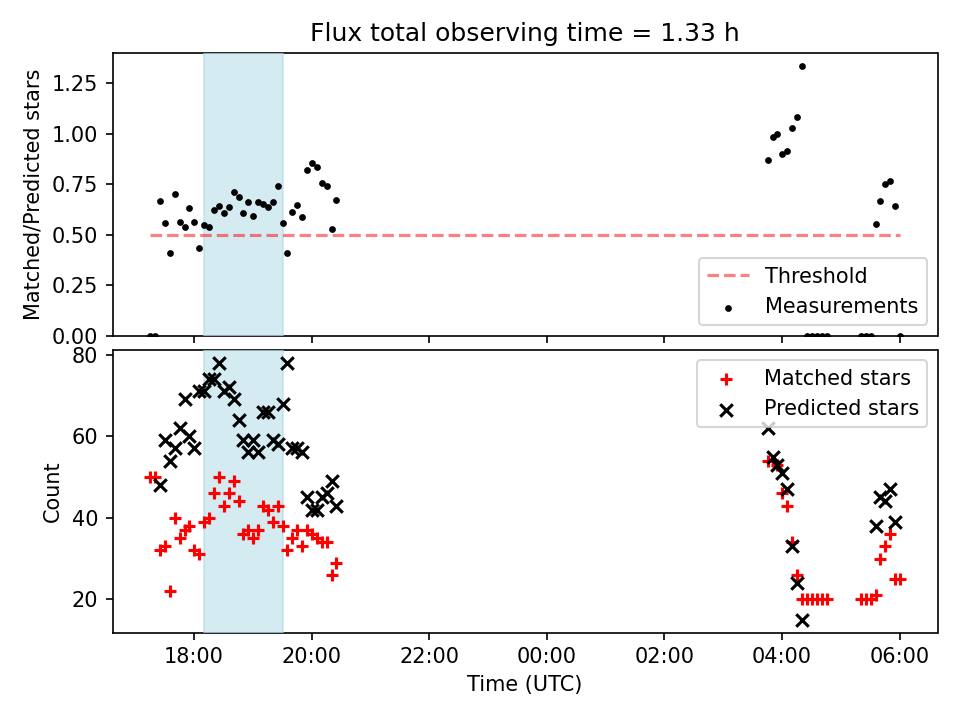 Flux total observing time = 1.33 h

Matched/Predicted stars

1.25
1.00
0.75
0.50
0.25
0.00

Threshold
Measurements

Count

80
60
40
20

Matched stars
Predicted stars

18:00 20:00 22:00 00:00 02:00 04:00 06:00

Time (UTC)